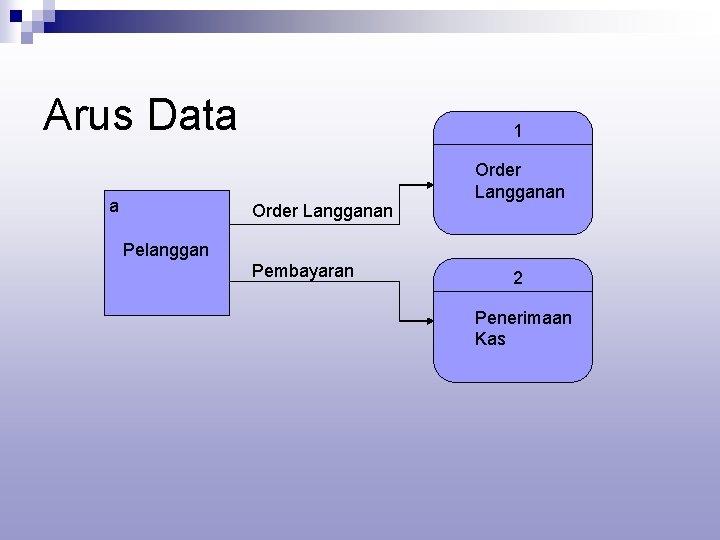 Arus Data

a

Pelanggan

Order Langganan

Pembayaran

1

Order Langganan

2

Penerimaan Kas